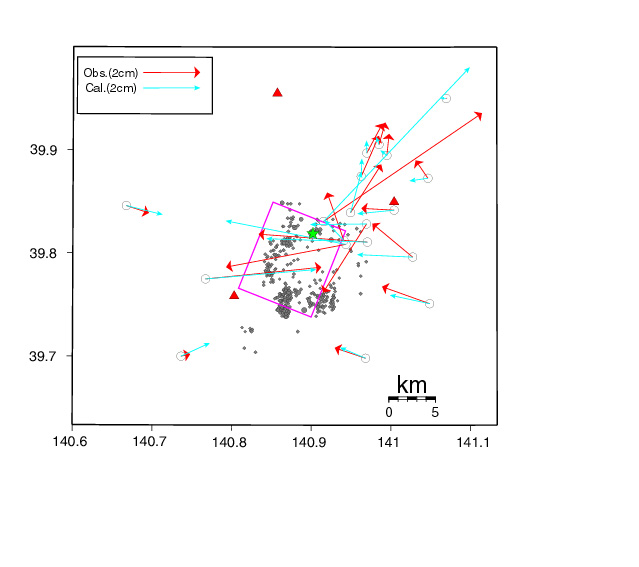 Obs.(2cm)
Cal.(2cm)

39.9
39.8
39.7

km
0 5

140.6 140.7 140.8 140.9 141 141.1